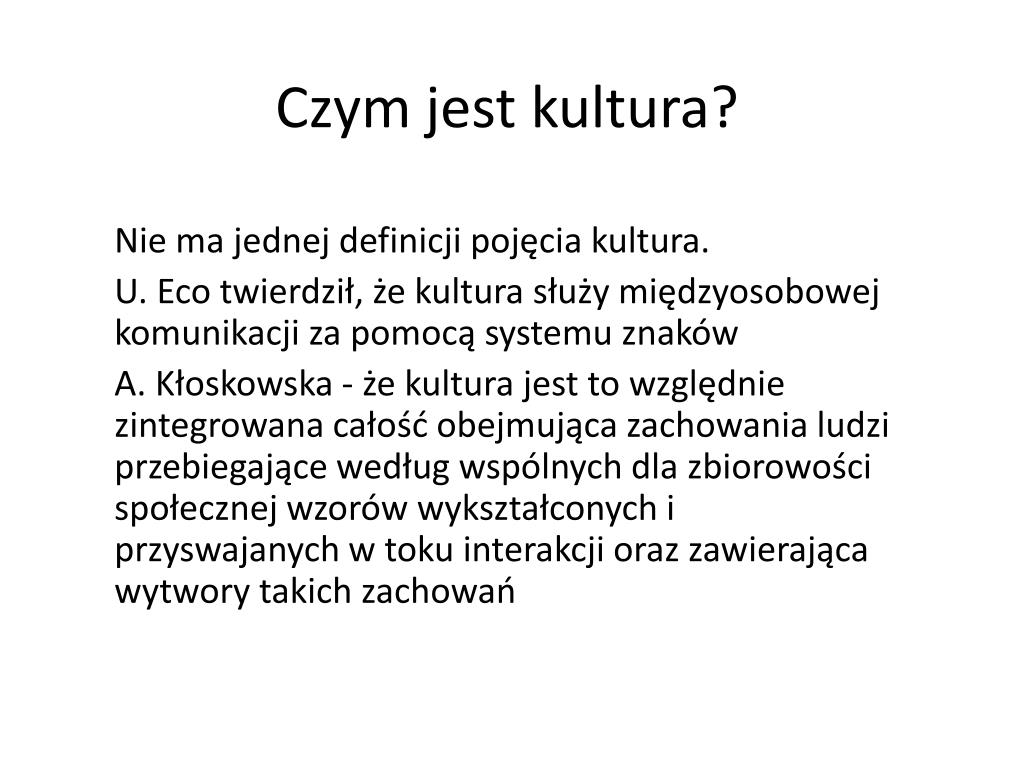 Czym jest kultura?

Nie ma jednej definicji pojęcia kultura.

U. Eco twierdził, że kultura służy międzyosobowej komunikacji za pomocą systemu znaków

A. Kłoskowska - że kultura jest to względnie zintegrowana całość obejmująca zachowania ludzi przebiegające według wspólnych dla zbiorowości społecznej wzorów wykształconych i przyswajanych w toku interakcji oraz zawierająca wytwory takich zachowań